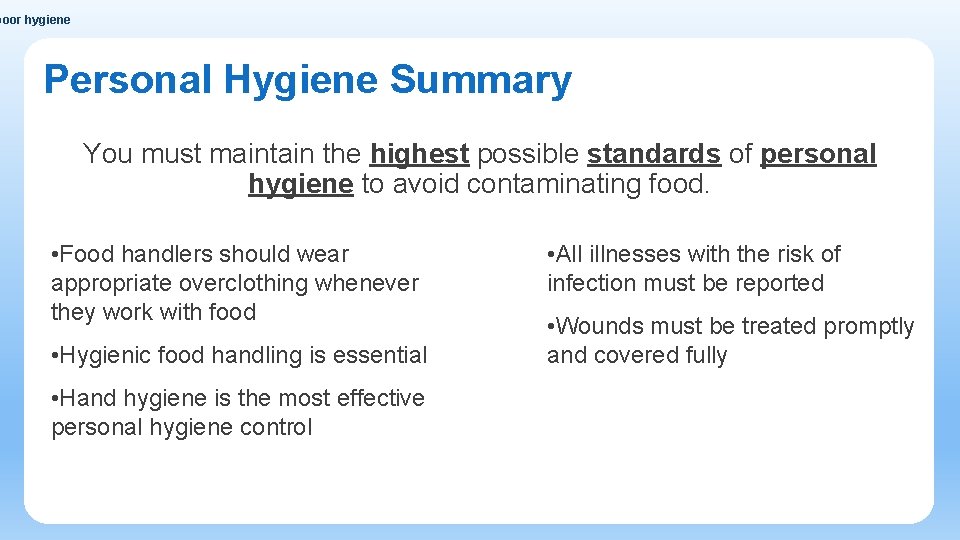 poor hygiene

Personal Hygiene Summary

You must maintain the highest possible standards of personal hygiene to avoid contaminating food.

•Food handlers should wear appropriate overclothing whenever they work with food

•Hygienic food handling is essential

•Hand hygiene is the most effective personal hygiene control

•All illnesses with the risk of infection must be reported

•Wounds must be treated promptly and covered fully